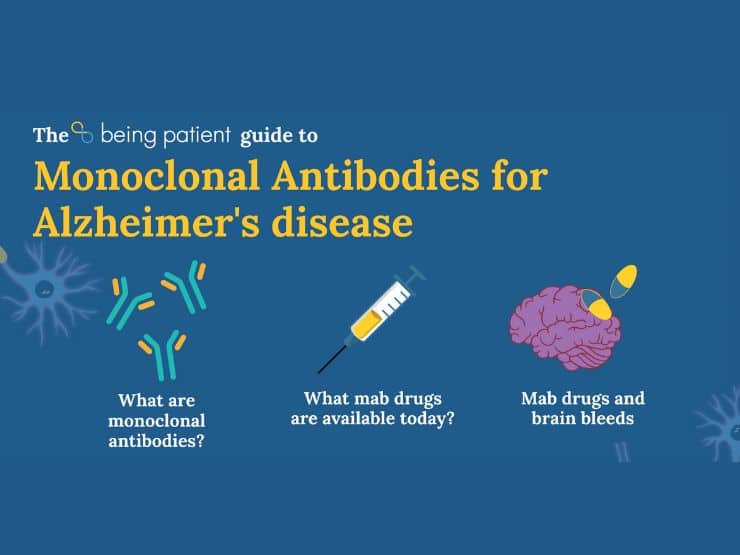 The being patient guide to

Monoclonal Antibodies for Alzheimer's disease

What are monoclonal antibodies?

What mab drugs are available today?

Mab drugs and brain bleeds